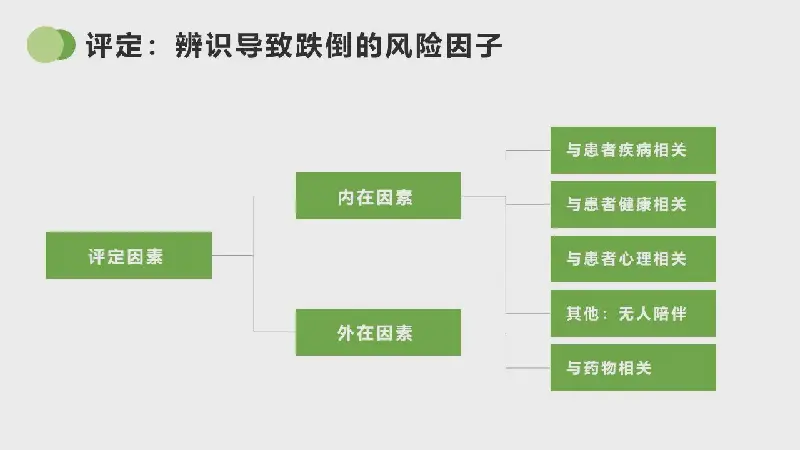 评定：辨识导致跌倒的风险因子

评定因素

内在因素

外在因素

与患者疾病相关

与患者健康相关

与患者心理相关

其他：无人陪伴

与药物相关